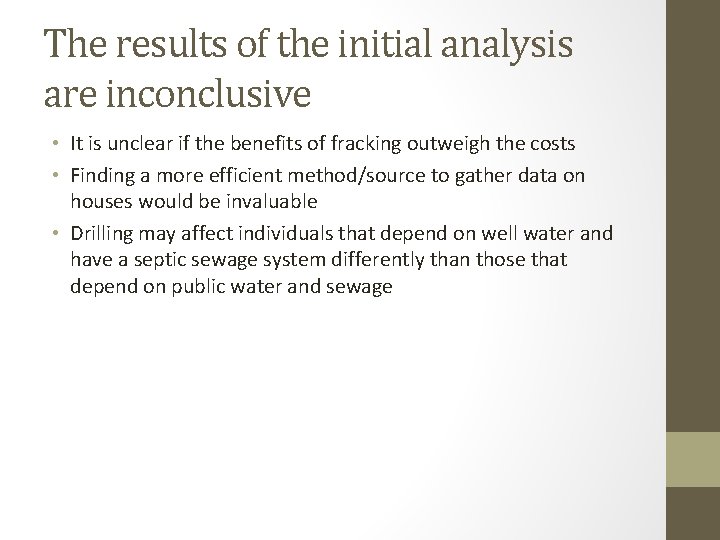 The results of the initial analysis are inconclusive

• It is unclear if the benefits of fracking outweigh the costs
• Finding a more efficient method/source to gather data on houses would be invaluable
• Drilling may affect individuals that depend on well water and have a septic sewage system differently than those that depend on public water and sewage